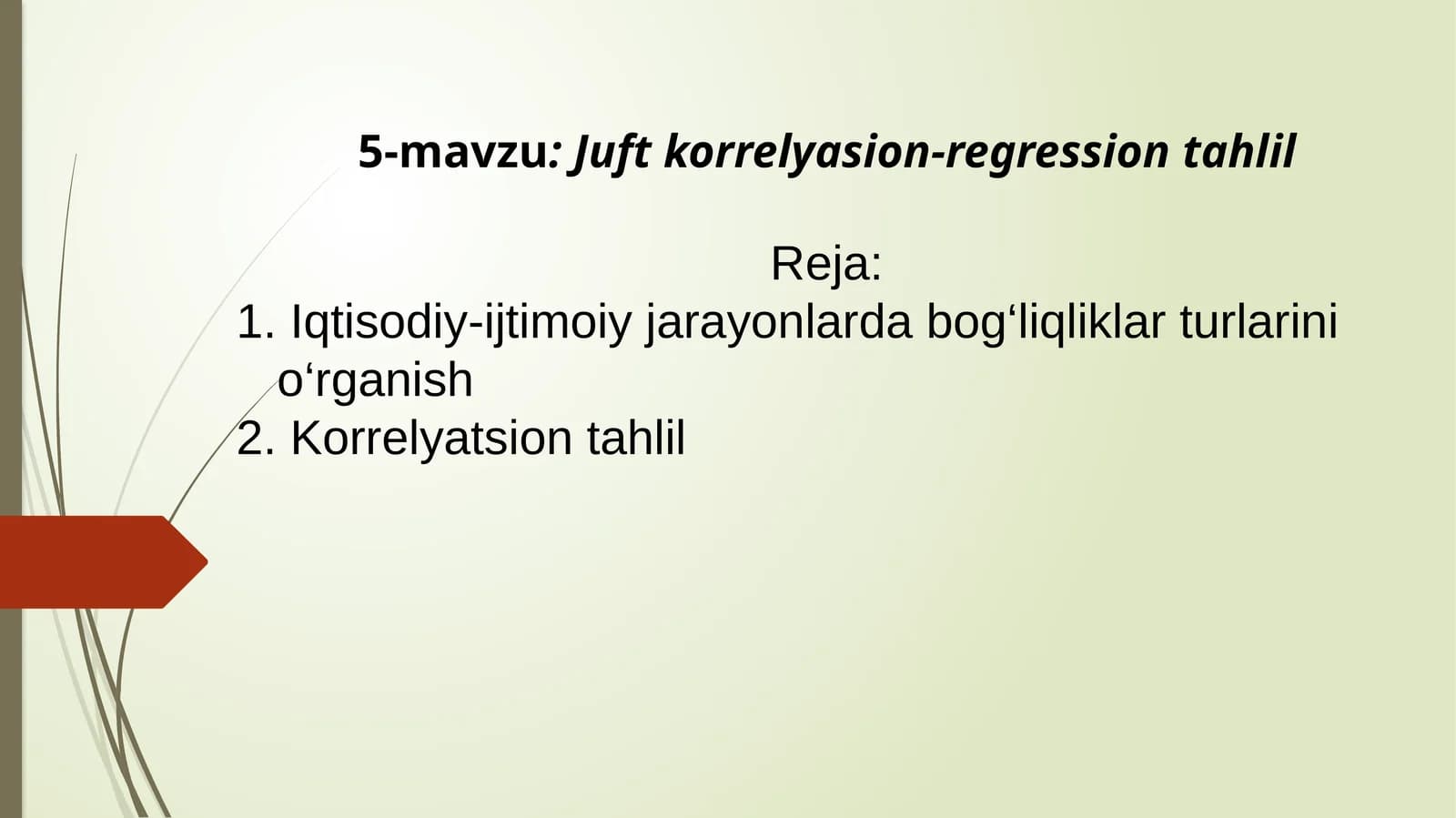 5-mavzu: Juft korrelyasion-regression tahlil

Reja:

1. Iqtisodiy-ijtimoiy jarayonlarda bog‘liqliklar turlarini o‘rganish
2. Korrelyatsion tahlil